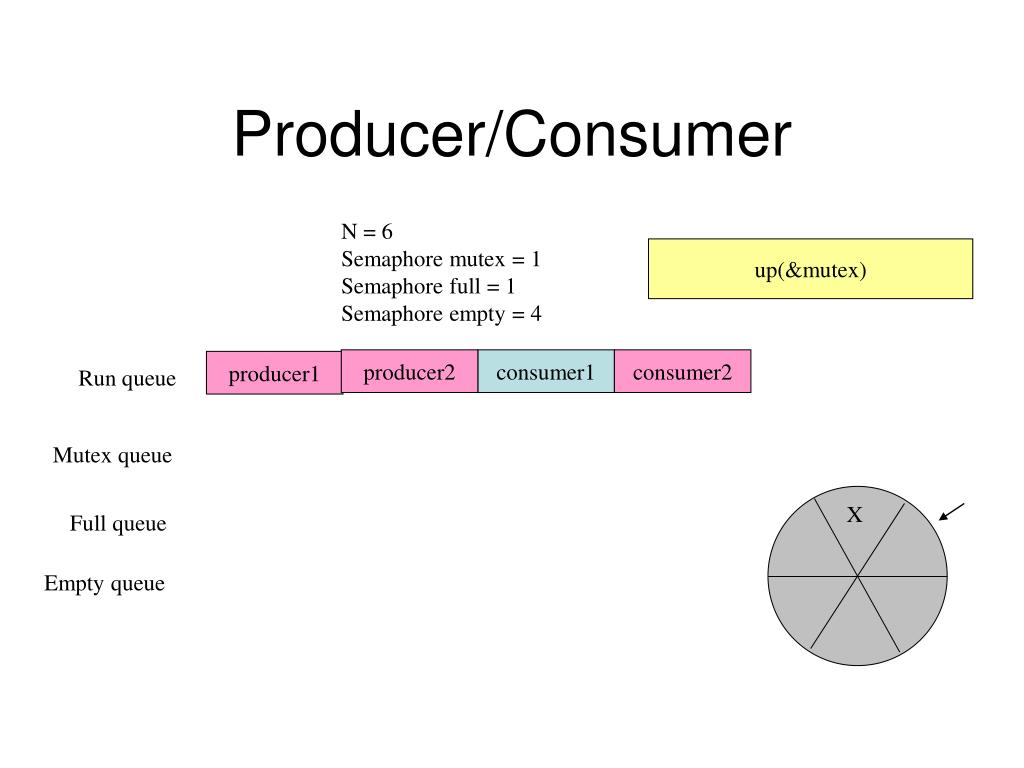 Producer/Consumer

N = 6
Semaphore mutex = 1
Semaphore full = 1
Semaphore empty = 4

up(&mutex)

Run queue

producer1

producer2

consumer1

consumer2

Mutex queue

Full queue

Empty queue

X